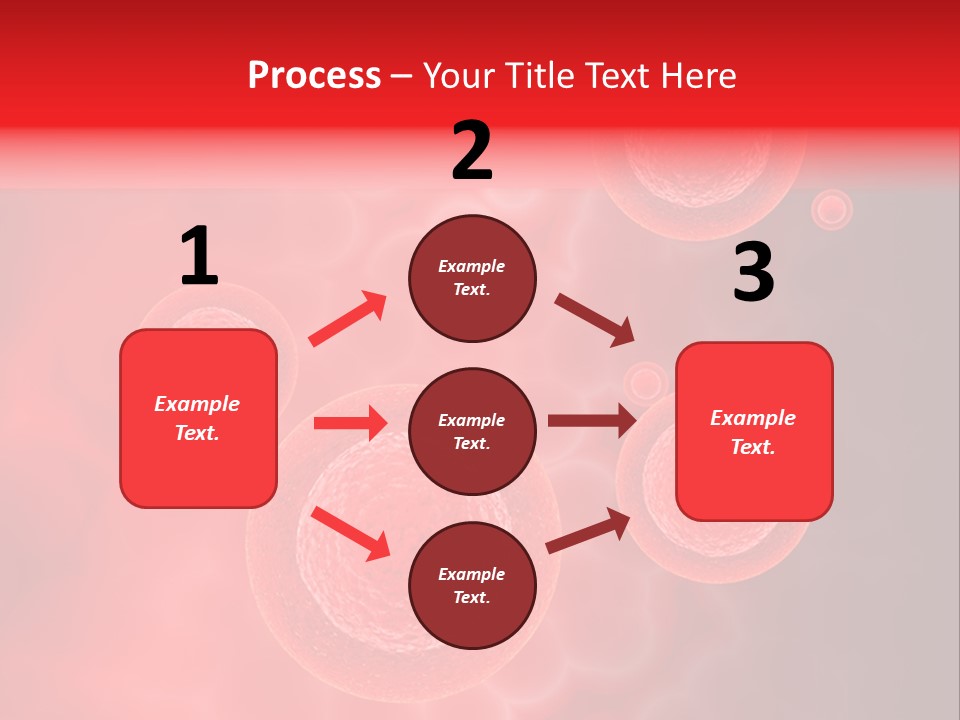 Process – Your Title Text Here

1

Example Text.

2

Example Text.

Example Text.

Example Text.

3

Example Text.